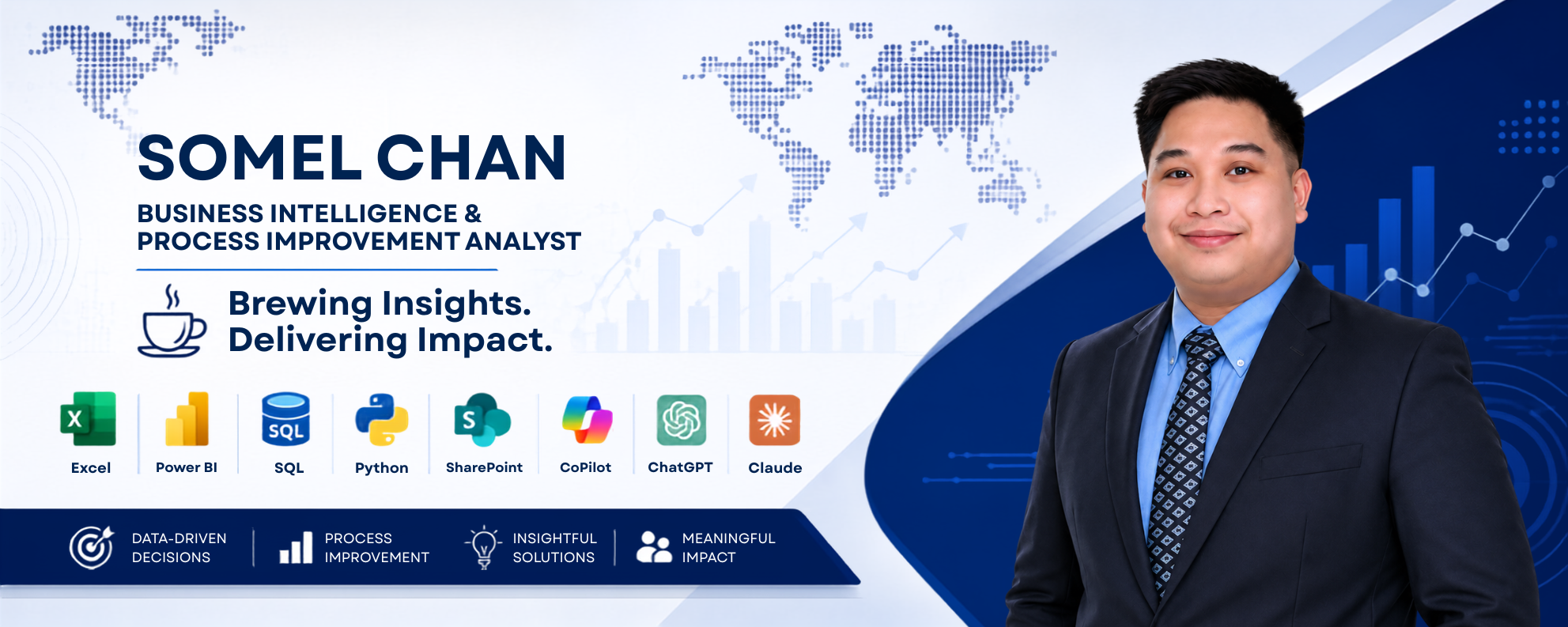 SOMEL CHAN

BUSINESS INTELLIGENCE & PROCESS IMPROVEMENT ANALYST

Brewing Insights. Delivering Impact.

X

Excel

Power BI

SQL

SQL

Python

S

SharePoint

CoPilot

ChatGPT

Claude

DATA-DRIVEN DECISIONS

PROCESS IMPROVEMENT

INSIGHTFUL SOLUTIONS

MEANINGFUL IMPACT